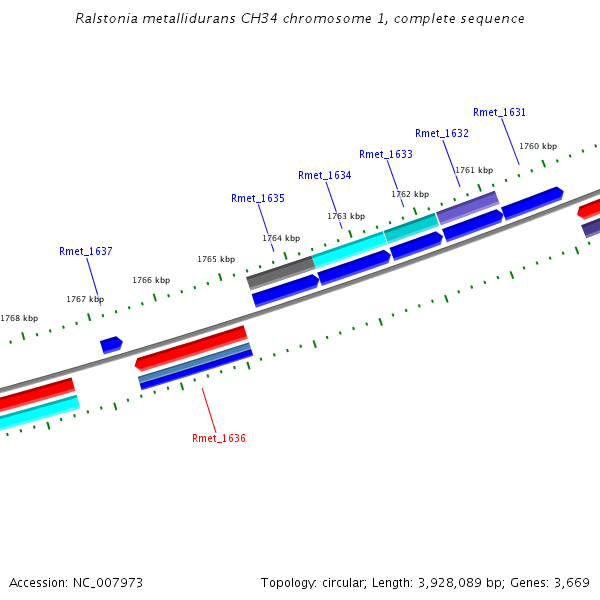 Ralstonia metallidurans CH34 chromosome 1, complete sequence

Rmet_1631
Rmet_1632
Rmet_1633
Rmet_1634
Rmet_1635
Rmet_1637

1760 kbp
1761 kbp
1762 kbp
1763 kbp
1764 kbp
1765 kbp
1766 kbp
1767 kbp
1768 kbp

Rmet_1636

Accession: NC_007973

Topology: circular; Length: 3,928,089 bp; Genes: 3,669